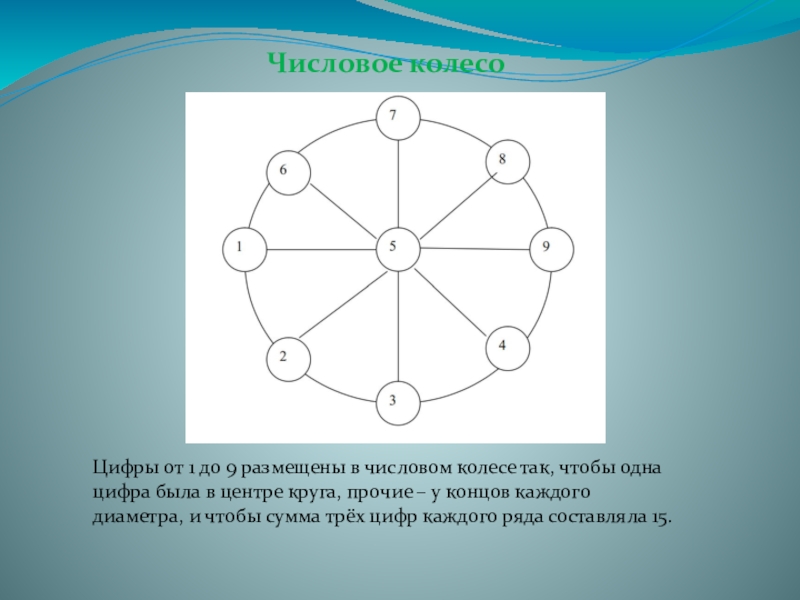 Числовое колесо

7
6
8
1
5
9
2
4
3

Цифры от 1 до 9 размещены в числовом колесе так, чтобы одна цифра была в центре круга, прочие – у концов каждого диаметра, и чтобы сумма трёх цифр каждого ряда составляла 15.